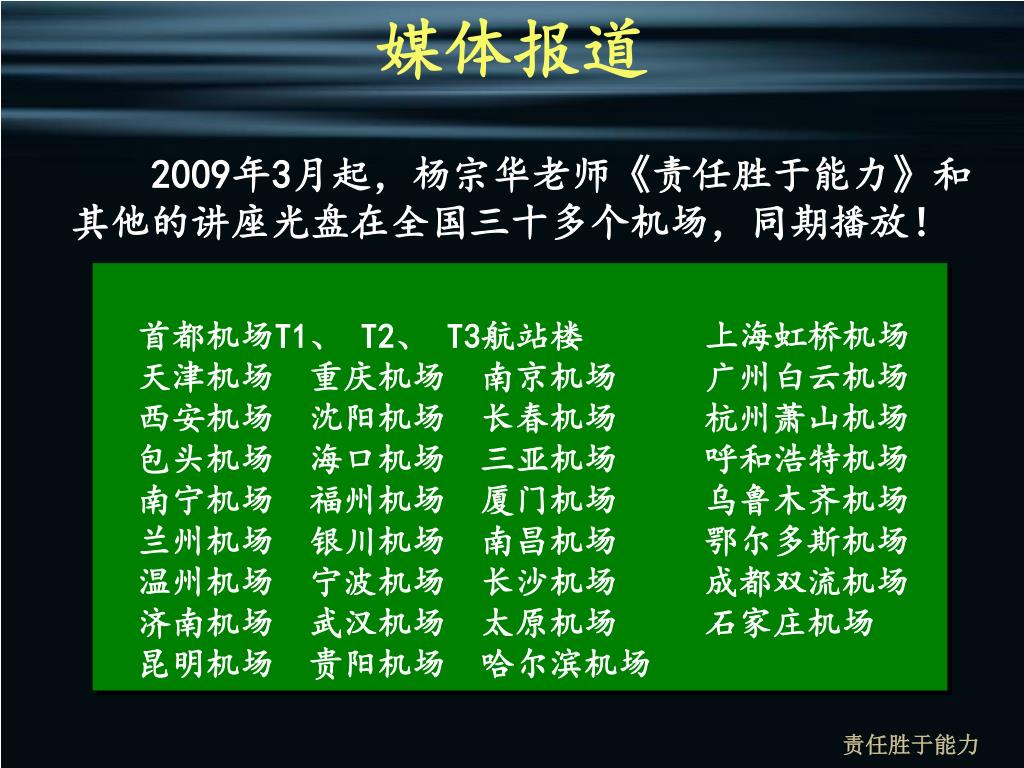 媒体报道

2009年3月起，杨宗华老师《责任胜于能力》和其他的讲座光盘在全国三十多个机场，同期播放！

首都机场T1、 T2、 T3航站楼 上海虹桥机场
天津机场 重庆机场 南京机场 广州白云机场
西安机场 沈阳机场 长春机场 杭州萧山机场
包头机场 海口机场 三亚机场 呼和浩特机场
南宁机场 福州机场 厦门机场 乌鲁木齐机场
兰州机场 银川机场 南昌机场 鄂尔多斯机场
温州机场 宁波机场 长沙机场 成都双流机场
济南机场 武汉机场 太原机场 石家庄机场
昆明机场 贵阳机场 哈尔滨机场

责任胜于能力